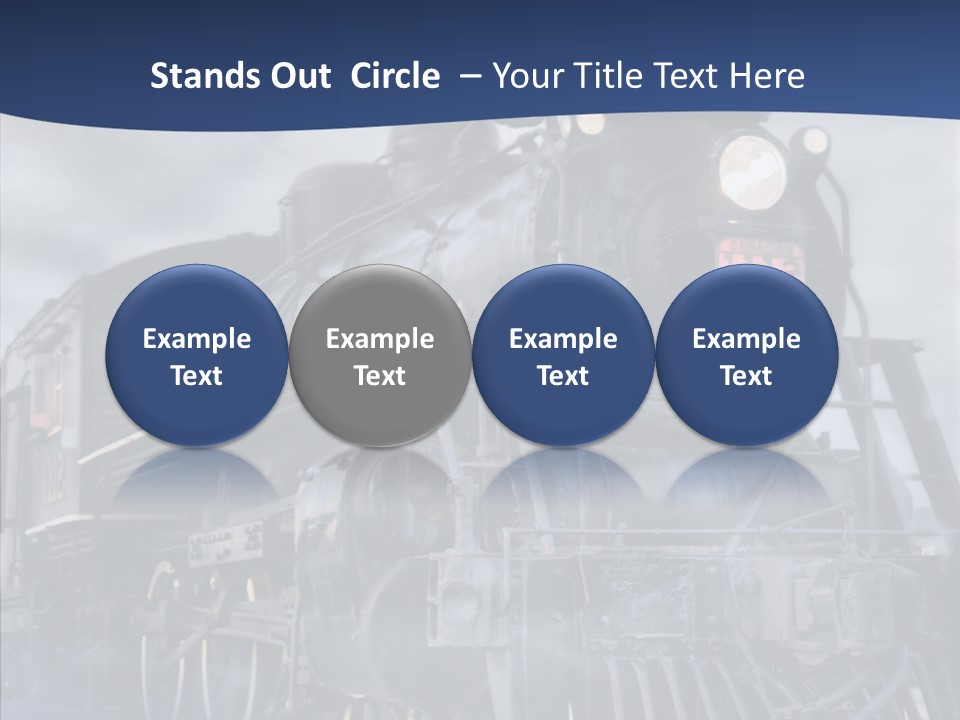 Stands Out Circle – Your Title Text Here

Example Text

Example Text

Example Text

Example Text